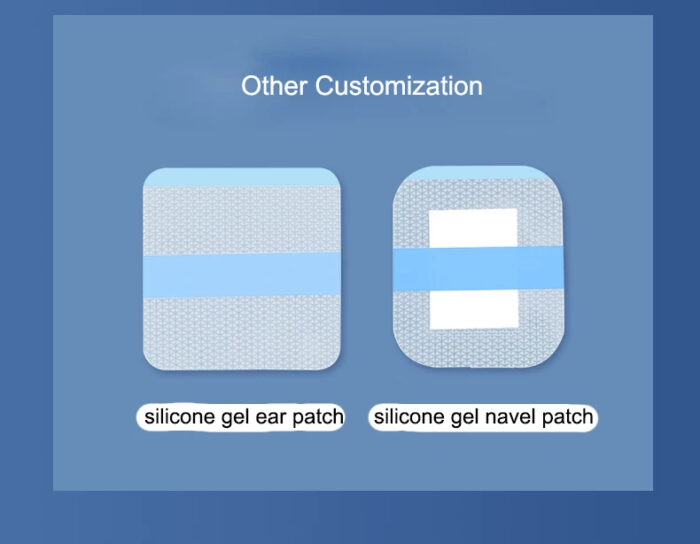 Other Customization

silicone gel ear patch

silicone gel navel patch